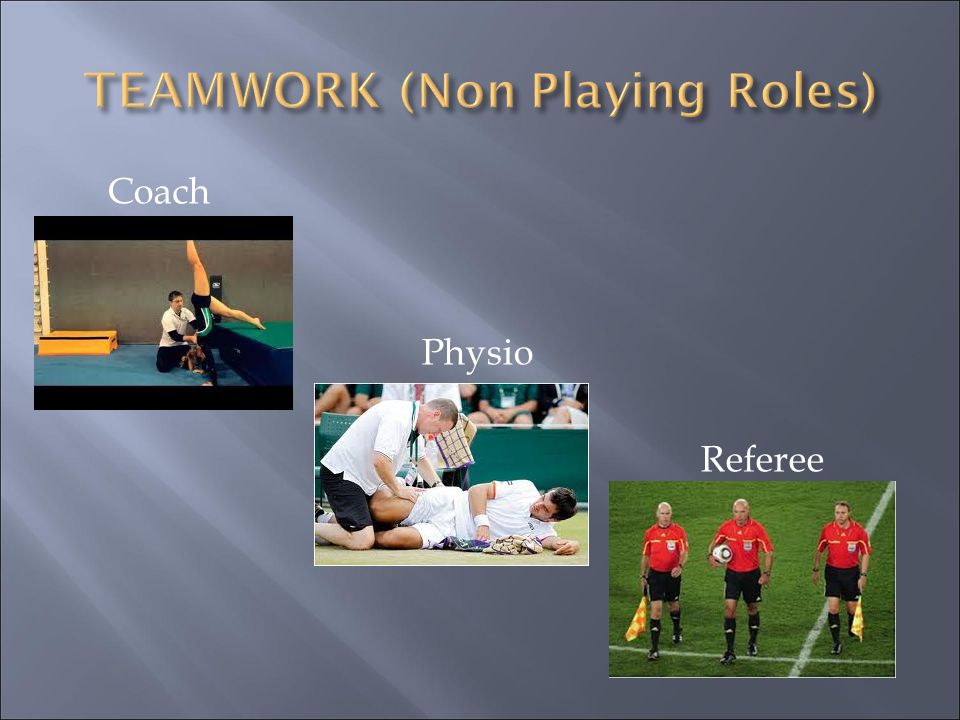 TEAMWORK (Non Playing Roles)

Coach

Physio

Referee